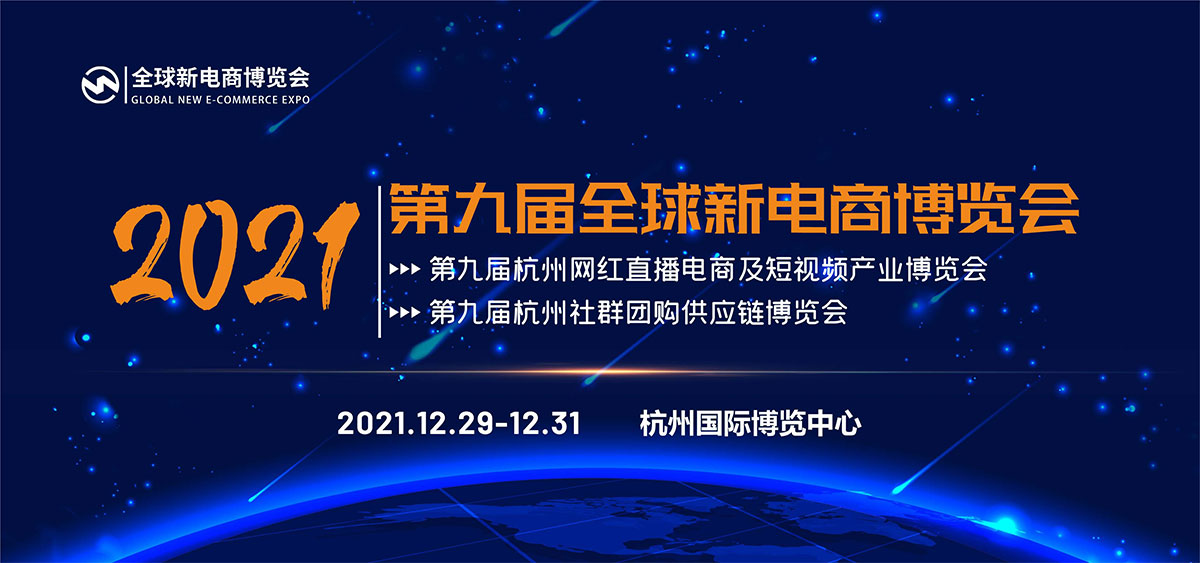 全球新电商博览会
GLOBAL NEW E-COMMERCE EXPO

2021

第九届全球新电商博览会

▸▸▸ 第九届杭州网红直播电商及短视频产业博览会

▸▸▸ 第九届杭州社群团购供应链博览会

2021.12.29-12.31 杭州国际博览中心